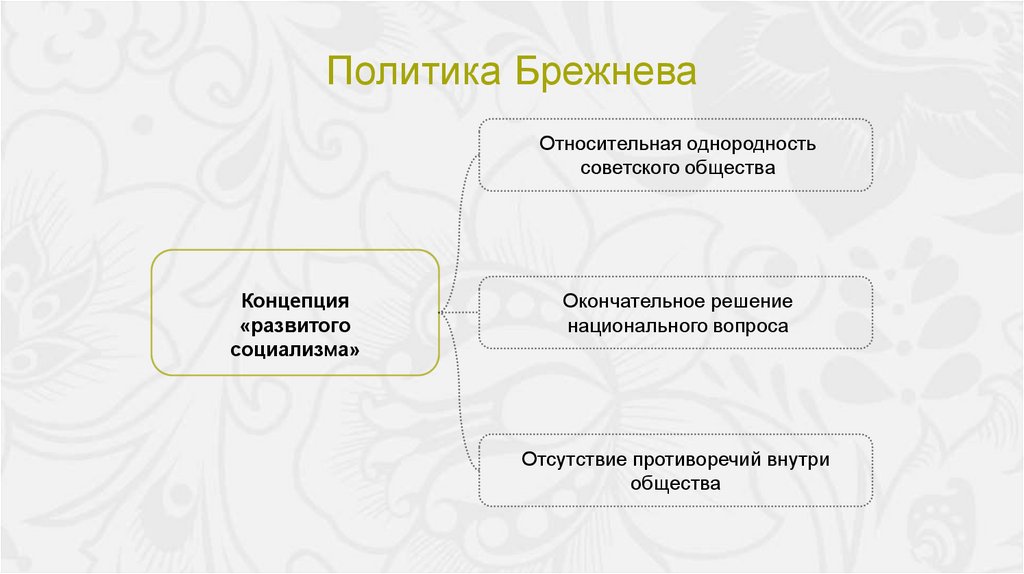 Политика Брежнева

Концепция «развитого социализма»

Относительная однородность советского общества

Окончательное решение национального вопроса

Отсутствие противоречий внутри общества